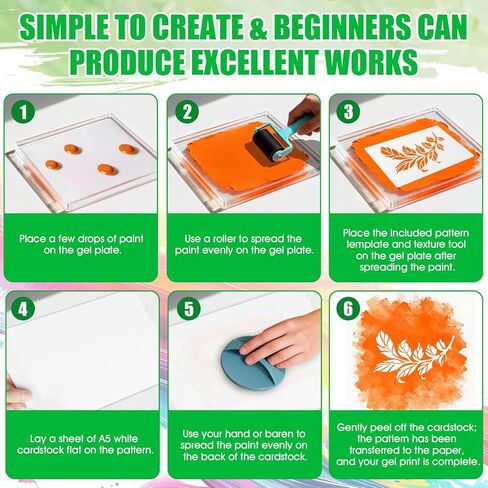 SIMPLE TO CREATE & BEGINNERS CAN PRODUCE EXCELLENT WORKS

1

Place a few drops of paint on the gel plate.

2

Use a roller to spread the paint evenly on the gel plate.

3

Place the included pattern template and texture tool on the gel plate after spreading the paint.

4

Lay a sheet of A5 white cardstock flat on the pattern.

5

Use your hand or baren to spread the paint evenly on the back of the cardstock.

6

Gently peel off the cardstock; the pattern has been transferred to the paper, and your gel print is complete.